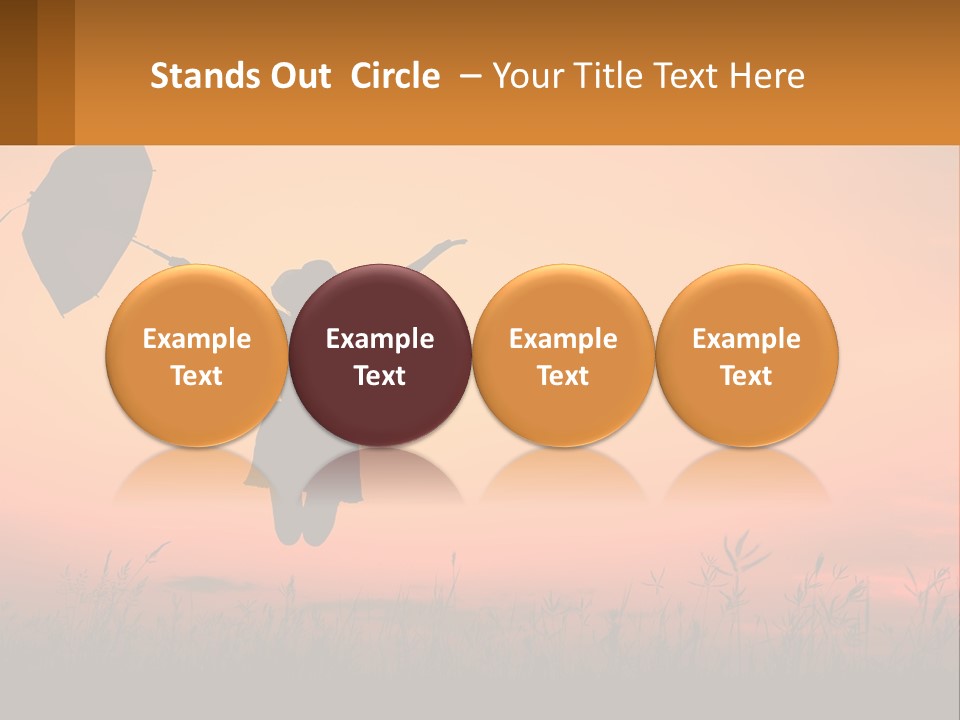 Stands Out Circle – Your Title Text Here

Example Text

Example Text

Example Text

Example Text